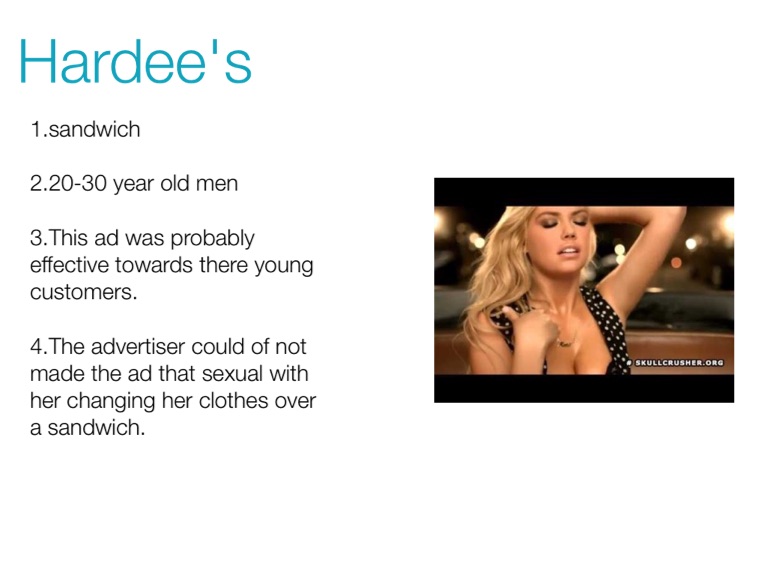 Hardee's

1.sandwich

2.20-30 year old men

3.This ad was probably effective towards there young customers.

4.The advertiser could of not made the ad that sexual with her changing her clothes over a sandwich.

SKULLCRUSHER.ORG